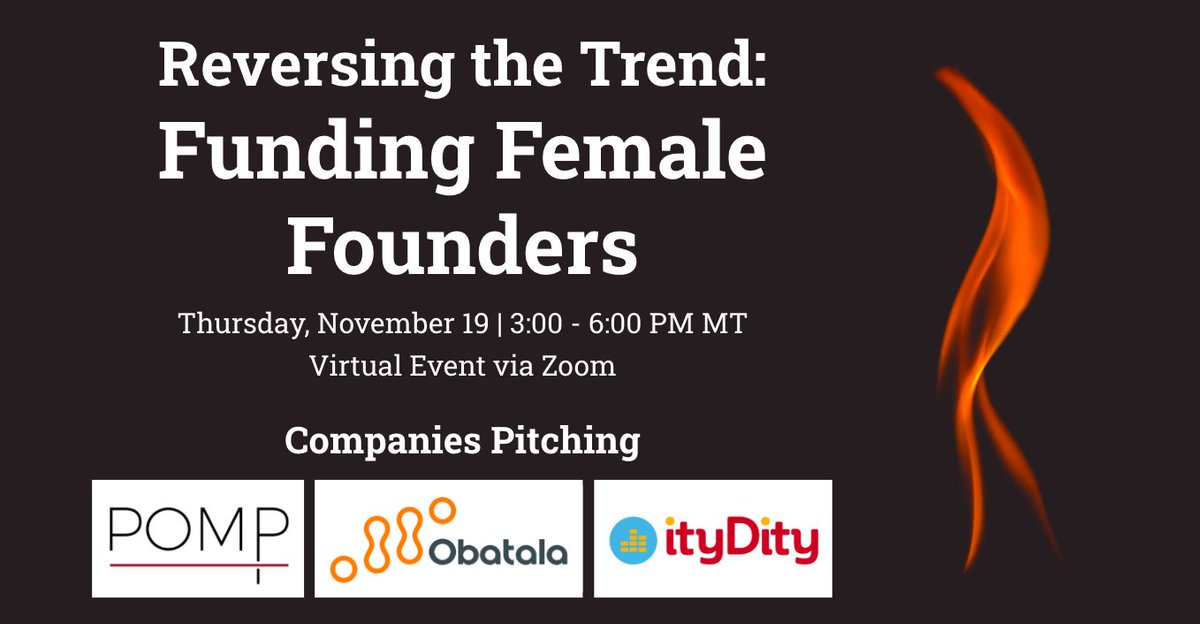 Reversing the Trend:
Funding Female Founders

Thursday, November 19 | 3:00 - 6:00 PM MT
Virtual Event via Zoom

Companies Pitching

POMP

Obatala

ityDity